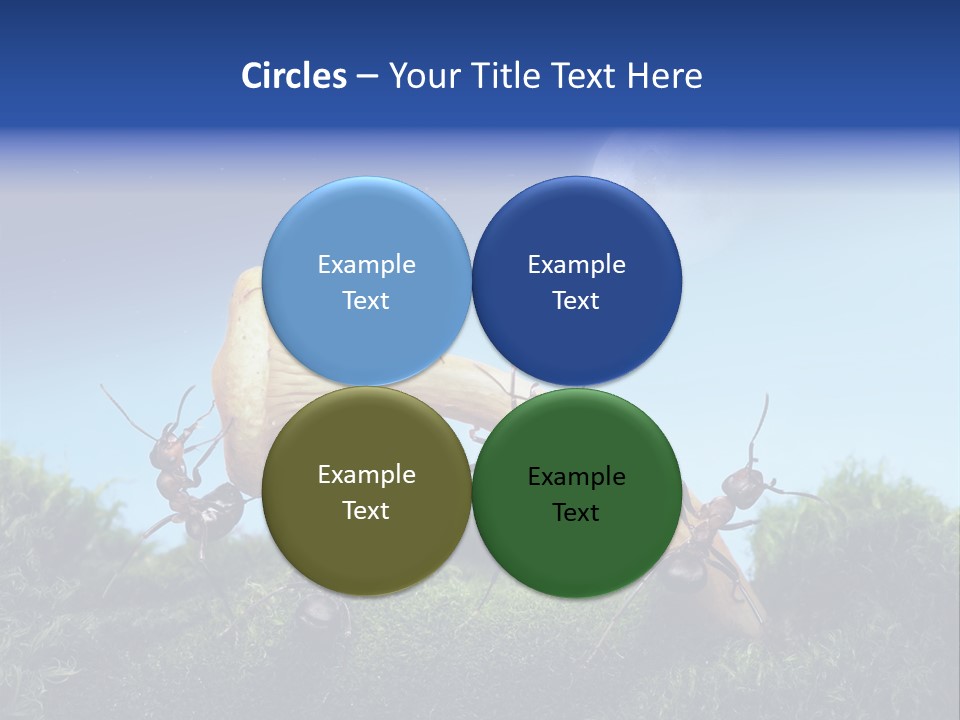 Circles – Your Title Text Here

Example Text

Example Text

Example Text

Example Text